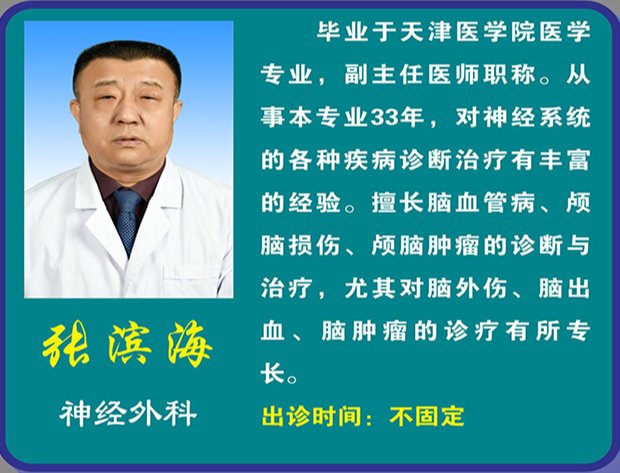 张滨海

神经外科

毕业于天津医学院医学专业，副主任医师职称。从事本专业33年，对神经系统的各种疾病诊断治疗有丰富的经验。擅长脑血管病、颅脑损伤、颅脑肿瘤的诊断与治疗，尤其对脑外伤、脑出血、脑肿瘤的诊疗有所专长。

出诊时间：不固定